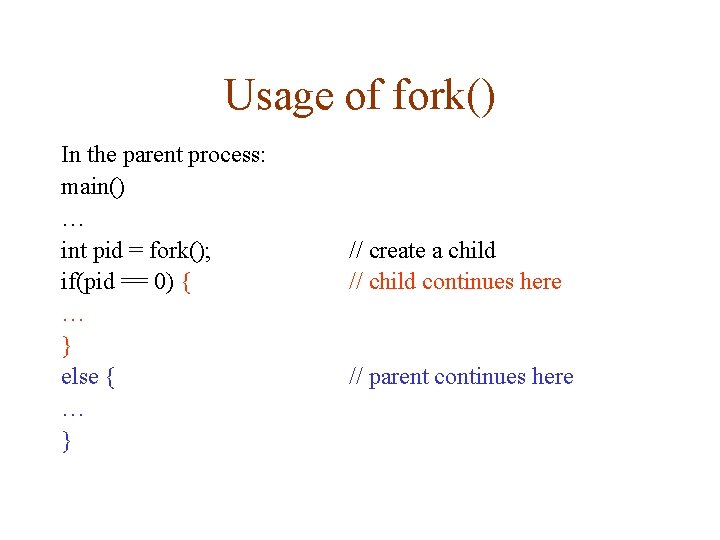 Usage of fork()

In the parent process:
main()
…
int pid = fork(); // create a child
if(pid == 0) { // child continues here
…
}
else { // parent continues here
…
}